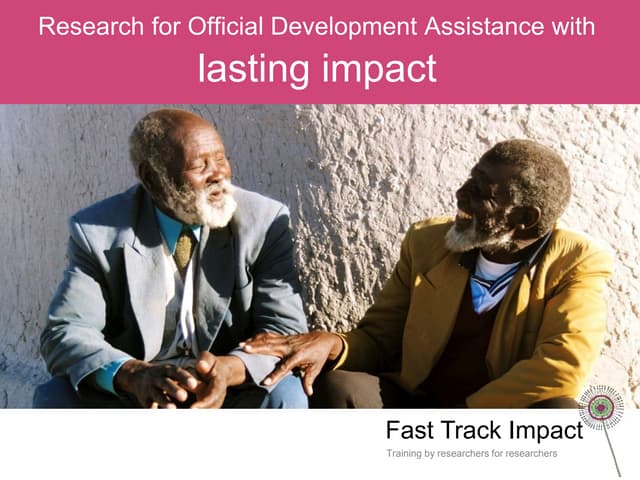 Research for Official Development Assistance with

lasting impact

Fast Track Impact

Training by researchers for researchers